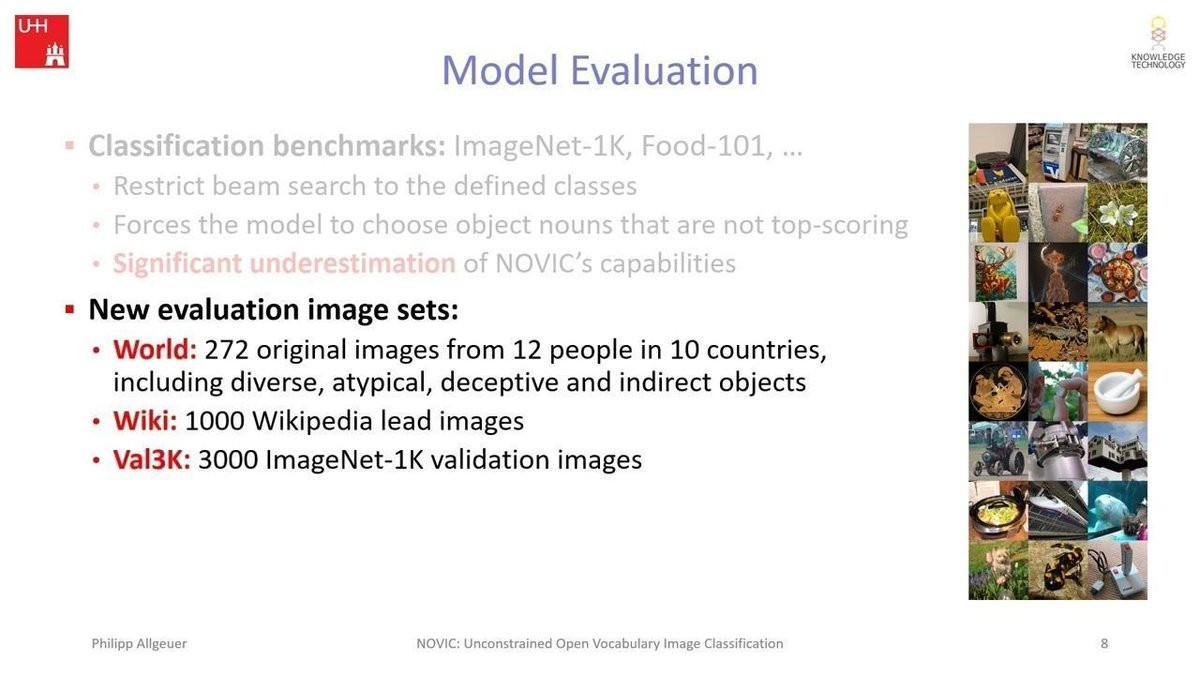 UHH

KNOWLEDGE TECHNOLOGY

Model Evaluation

▪ Classification benchmarks: ImageNet-1K, Food-101, …
• Restrict beam search to the defined classes
• Forces the model to choose object nouns that are not top-scoring
• Significant underestimation of NOVIC's capabilities

▪ New evaluation image sets:
• World: 272 original images from 12 people in 10 countries, including diverse, atypical, deceptive and indirect objects
• Wiki: 1000 Wikipedia lead images
• Val3K: 3000 ImageNet-1K validation images

Philipp Allgeuer

NOVIC: Unconstrained Open Vocabulary Image Classification

8